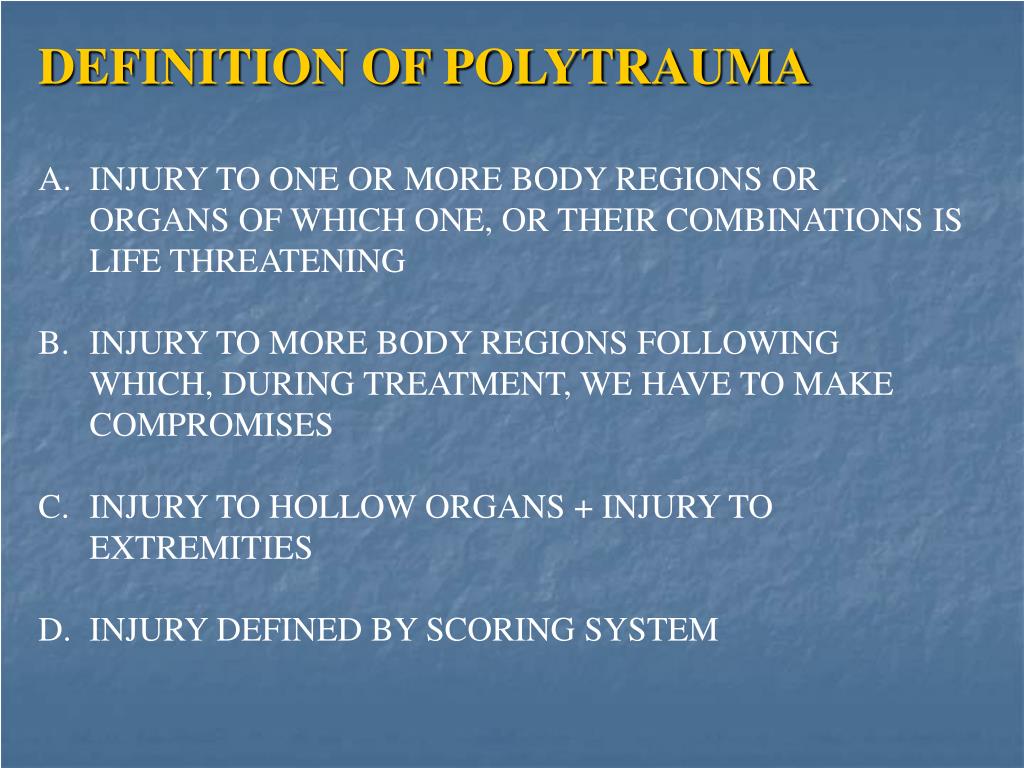 DEFINITION OF POLYTRAUMA

A. INJURY TO ONE OR MORE BODY REGIONS OR ORGANS OF WHICH ONE, OR THEIR COMBINATIONS IS LIFE THREATENING

B. INJURY TO MORE BODY REGIONS FOLLOWING WHICH, DURING TREATMENT, WE HAVE TO MAKE COMPROMISES

C. INJURY TO HOLLOW ORGANS + INJURY TO EXTREMITIES

D. INJURY DEFINED BY SCORING SYSTEM